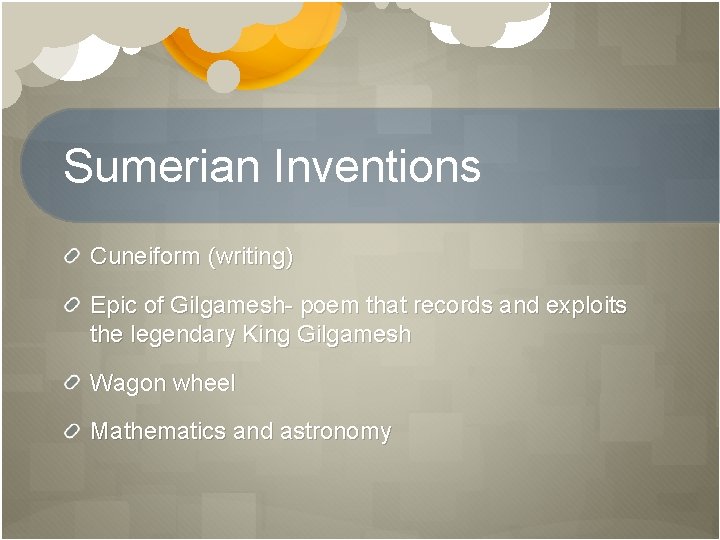 Sumerian Inventions

Cuneiform (writing)

Epic of Gilgamesh- poem that records and exploits the legendary King Gilgamesh

Wagon wheel

Mathematics and astronomy